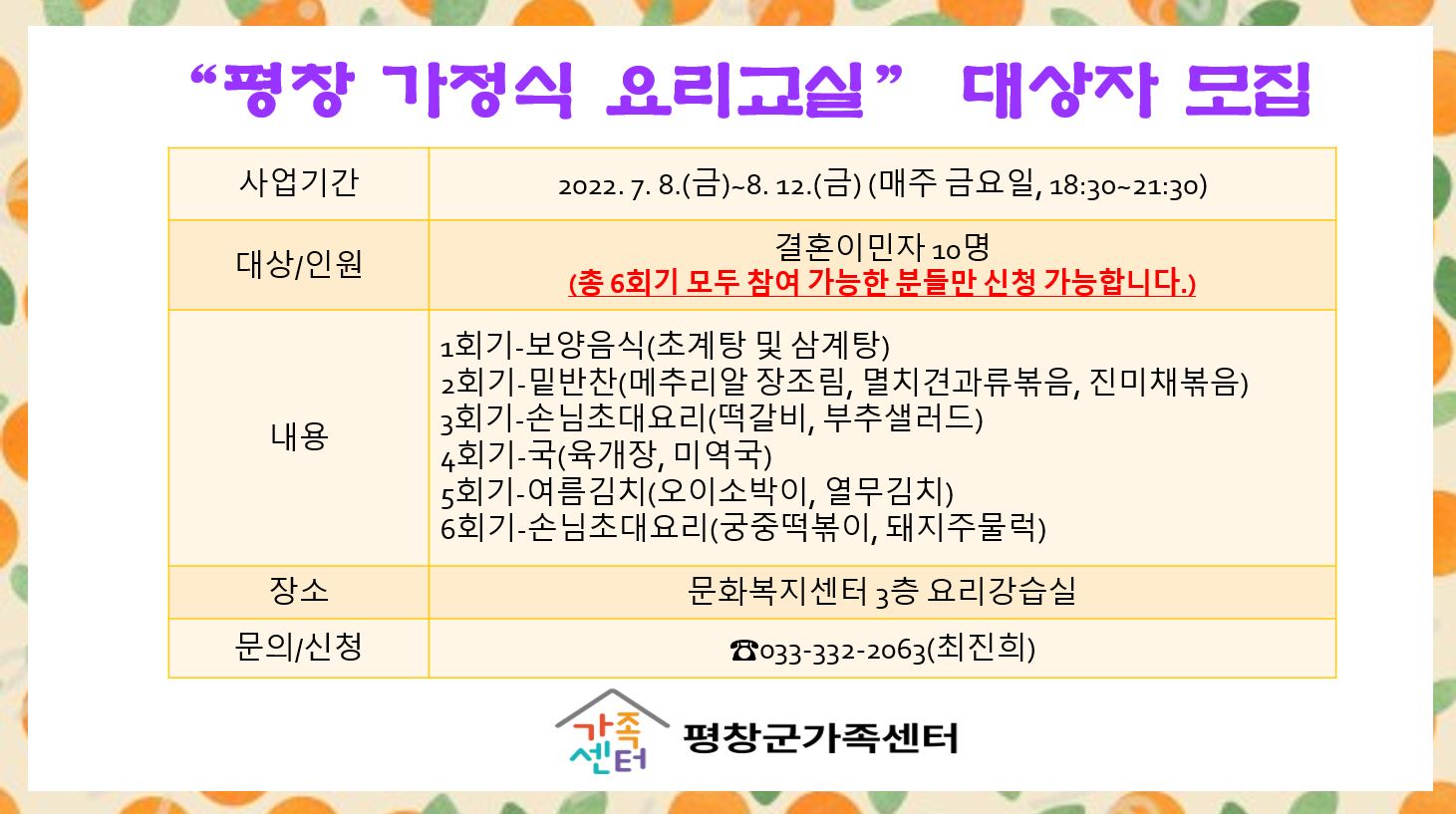 “평창 가정식 요리교실” 대상자 모집

| 사업기간 | 2022. 7. 8.(금)~8. 12.(금) (매주 금요일, 18:30~21:30) |
|---|---|
| 대상/인원 | 결혼이민자 10명 (총 6회기 모두 참여 가능한 분들만 신청 가능합니다.) |
| 내용 | 1회기-보양음식(초계탕 및 삼계탕) 2회기-밑반찬(메추리알 장조림, 멸치견과류볶음, 진미채볶음) 3회기-손님초대요리(떡갈비, 부추샐러드) 4회기-국(육개장, 미역국) 5회기-여름김치(오이소박이, 열무김치) 6회기-손님초대요리(궁중떡볶이, 돼지주물럭) |
| 장소 | 문화복지센터 3층 요리강습실 |
| 문의/신청 | ☎033-332-2063(최진희) |

가족센터 평창군가족센터